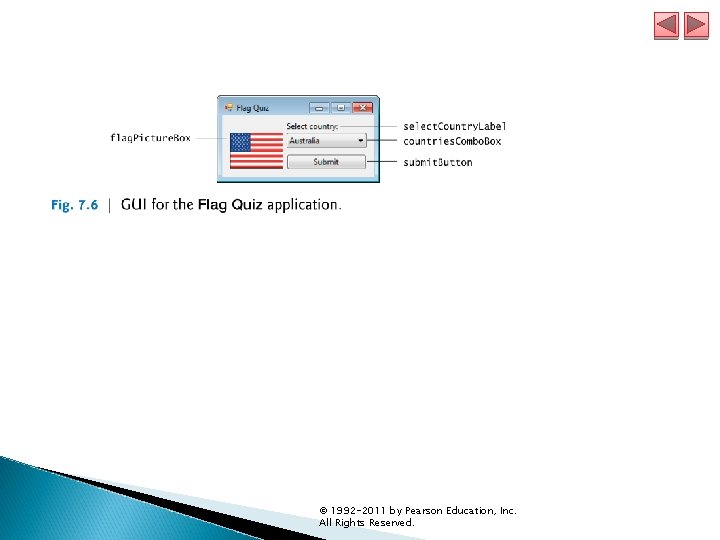 Flag Quiz

flagPictureBox

Select country:

Australia

Submit

selectCountryLabel

countriesComboBox

submitButton

Fig. 7.6 | GUI for the Flag Quiz application.

© 1992-2011 by Pearson Education, Inc. All Rights Reserved.